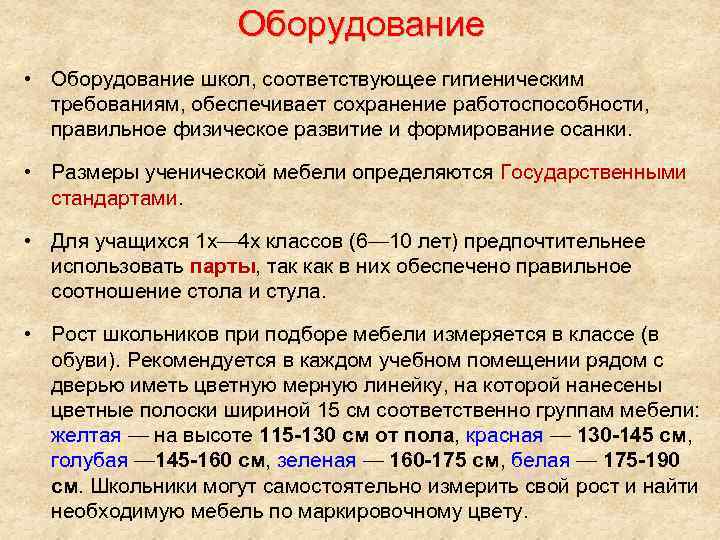 Оборудование

• Оборудование школ, соответствующее гигиеническим требованиям, обеспечивает сохранение работоспособности, правильное физическое развитие и формирование осанки.

• Размеры ученической мебели определяются Государственными стандартами.

• Для учащихся 1х—4х классов (6—10 лет) предпочтительнее использовать парты, так как в них обеспечено правильное соотношение стола и стула.

• Рост школьников при подборе мебели измеряется в классе (в обуви). Рекомендуется в каждом учебном помещении рядом с дверью иметь цветную мерную линейку, на которой нанесены цветные полоски шириной 15 см соответственно группам мебели: желтая — на высоте 115-130 см от пола, красная — 130-145 см, голубая —145-160 см, зеленая — 160-175 см, белая — 175-190 см. Школьники могут самостоятельно измерить свой рост и найти необходимую мебель по маркировочному цвету.